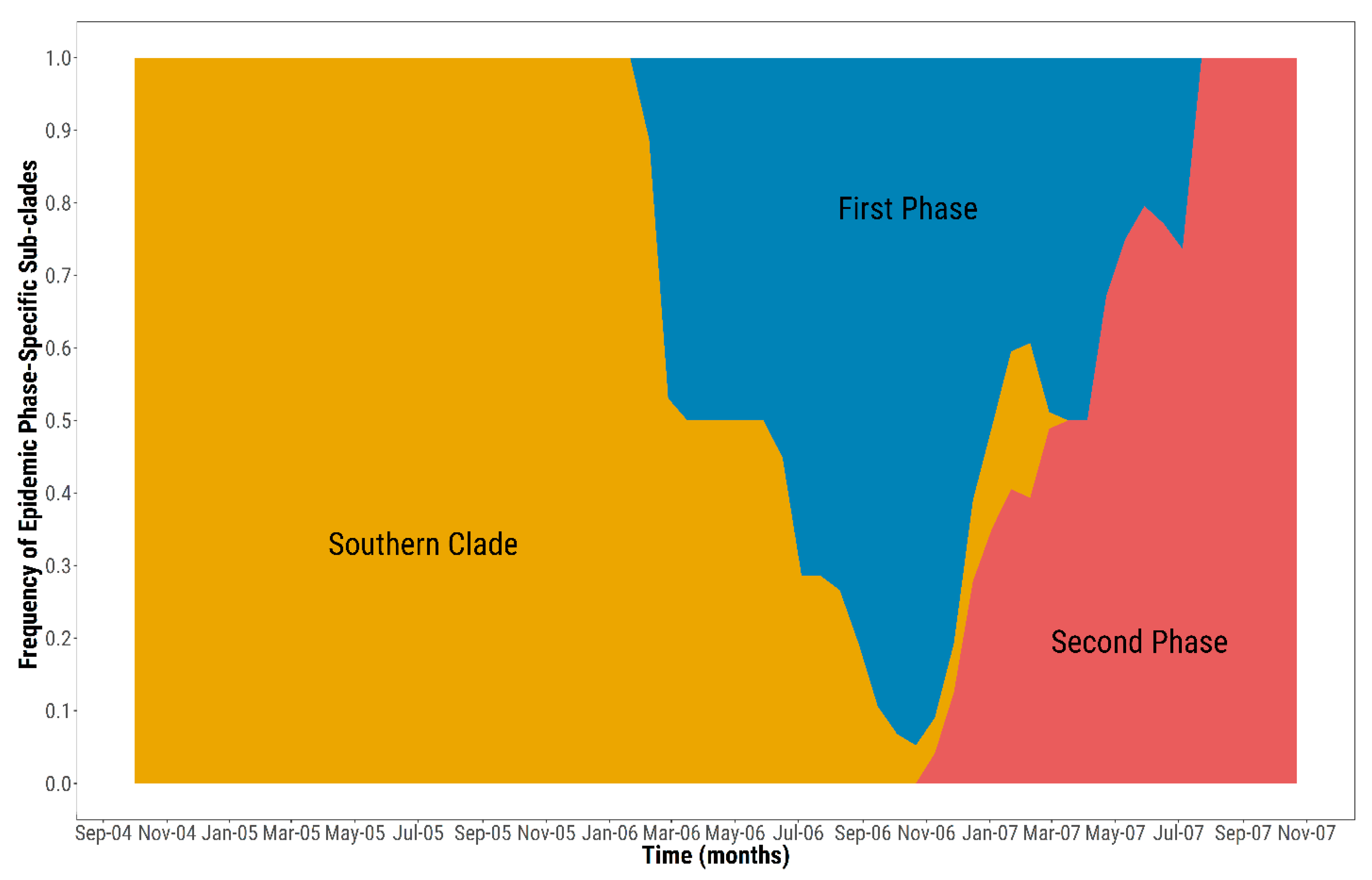 Frequency of Epidemic Phase-Specific Sub-clades

1.0
0.9
0.8
0.7
0.6
0.5
0.4
0.3
0.2
0.1
0.0

First Phase

Southern Clade

Second Phase

Sep-04 Nov-04 Jan-05 Mar-05 May-05 Jul-05 Sep-05 Nov-05 Jan-06 Mar-06 May-06 Jul-06 Sep-06 Nov-06 Jan-07 Mar-07 May-07 Jul-07 Sep-07 Nov-07

Time (months)